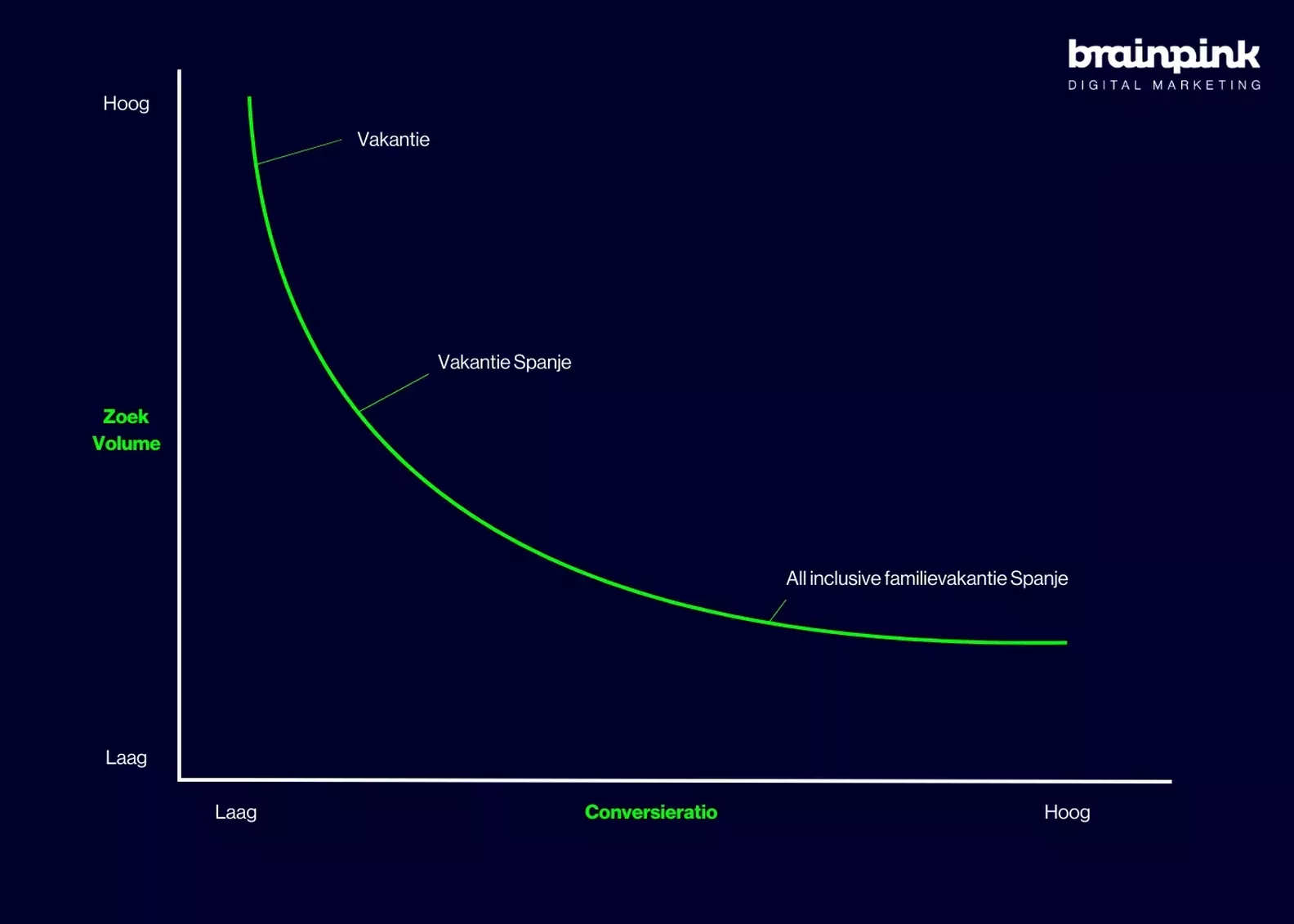 brainpink
DIGITAL MARKETING

Hoog

Vakantie

Vakantie Spanje

Zoek Volume

All inclusive familievakantie Spanje

Laag

Laag

Conversieratio

Hoog